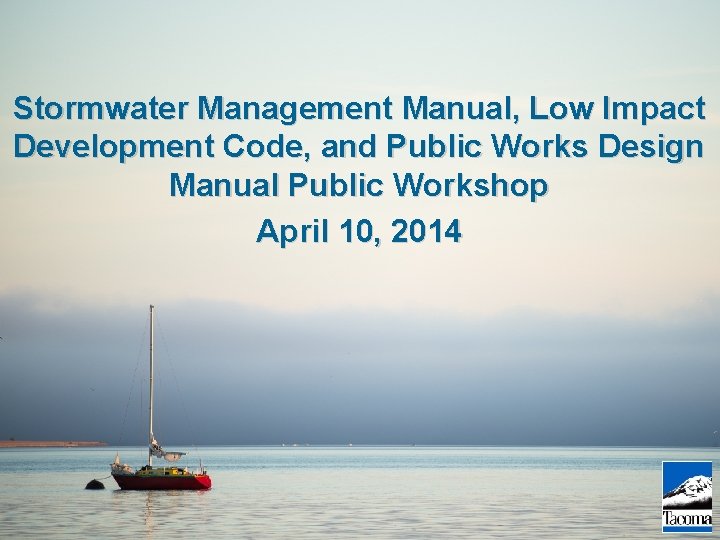 Stormwater Management Manual, Low Impact Development Code, and Public Works Design Manual Public Workshop

April 10, 2014

Tacoma